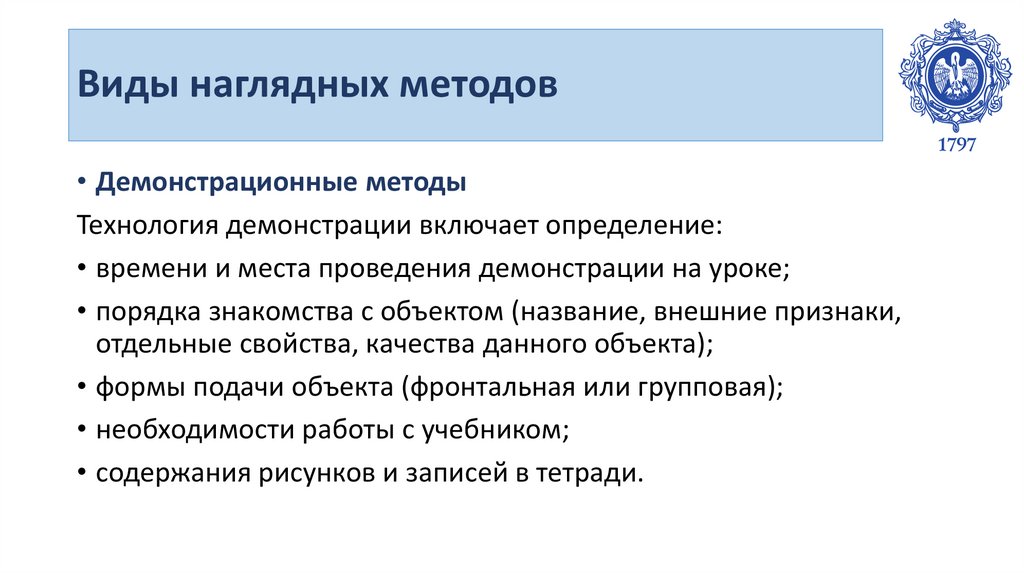 Виды наглядных методов

1797

• Демонстрационные методы

Технология демонстрации включает определение:

• времени и места проведения демонстрации на уроке;

• порядка знакомства с объектом (название, внешние признаки, отдельные свойства, качества данного объекта);

• формы подачи объекта (фронтальная или групповая);

• необходимости работы с учебником;

• содержания рисунков и записей в тетради.